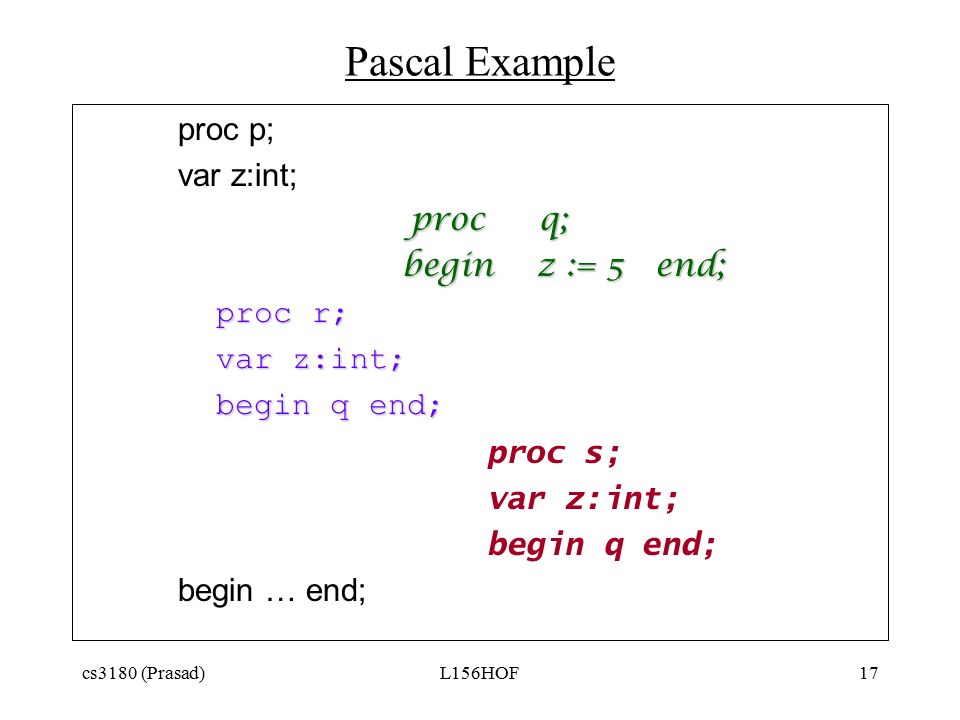 Pascal Example

proc p;
var z:int;
proc q;
begin z := 5 end;
proc r;
var z:int;
begin q end;
proc s;
var z:int;
begin q end;
begin … end;

cs3180 (Prasad)

L156HOF

17